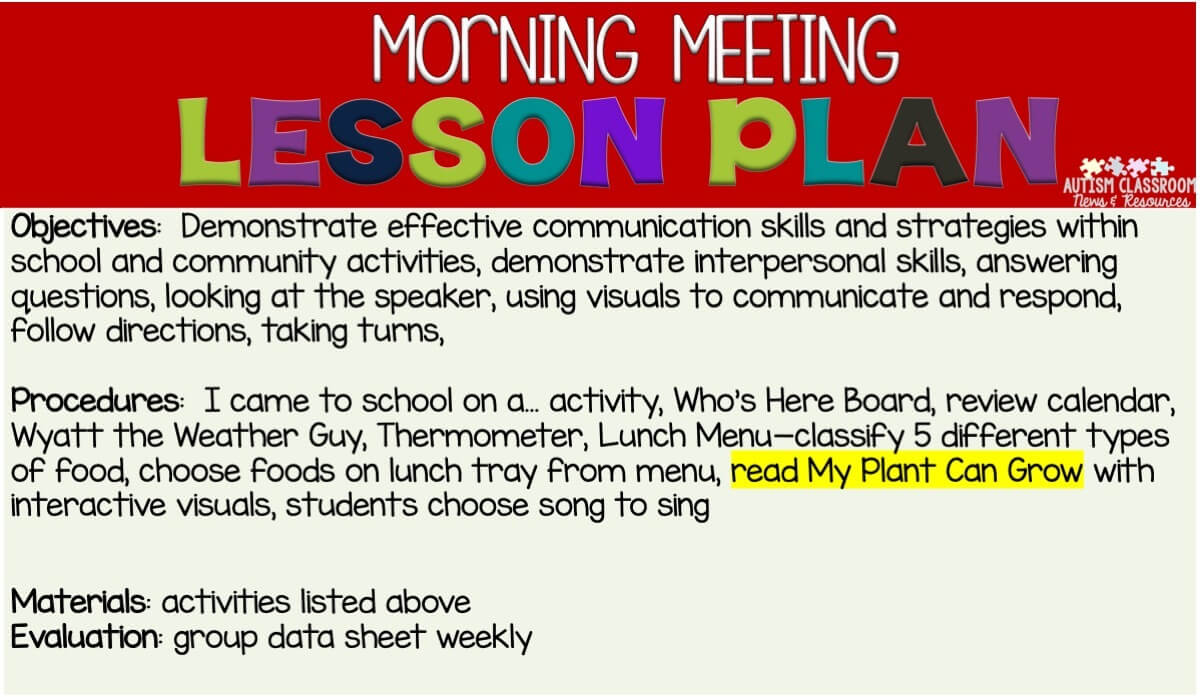 MORNING MEETING
LESSON PLAN

AUTISM CLASSROOM
News & Resources

Objectives: Demonstrate effective communication skills and strategies within school and community activities, demonstrate interpersonal skills, answering questions, looking at the speaker, using visuals to communicate and respond, follow directions, taking turns,

Procedures: I came to school on a... activity, Who's Here Board, review calendar, Wyatt the Weather Guy, Thermometer, Lunch Menu—classify 5 different types of food, choose foods on lunch tray from menu, read My Plant Can Grow with interactive visuals, students choose song to sing

Materials: activities listed above
Evaluation: group data sheet weekly